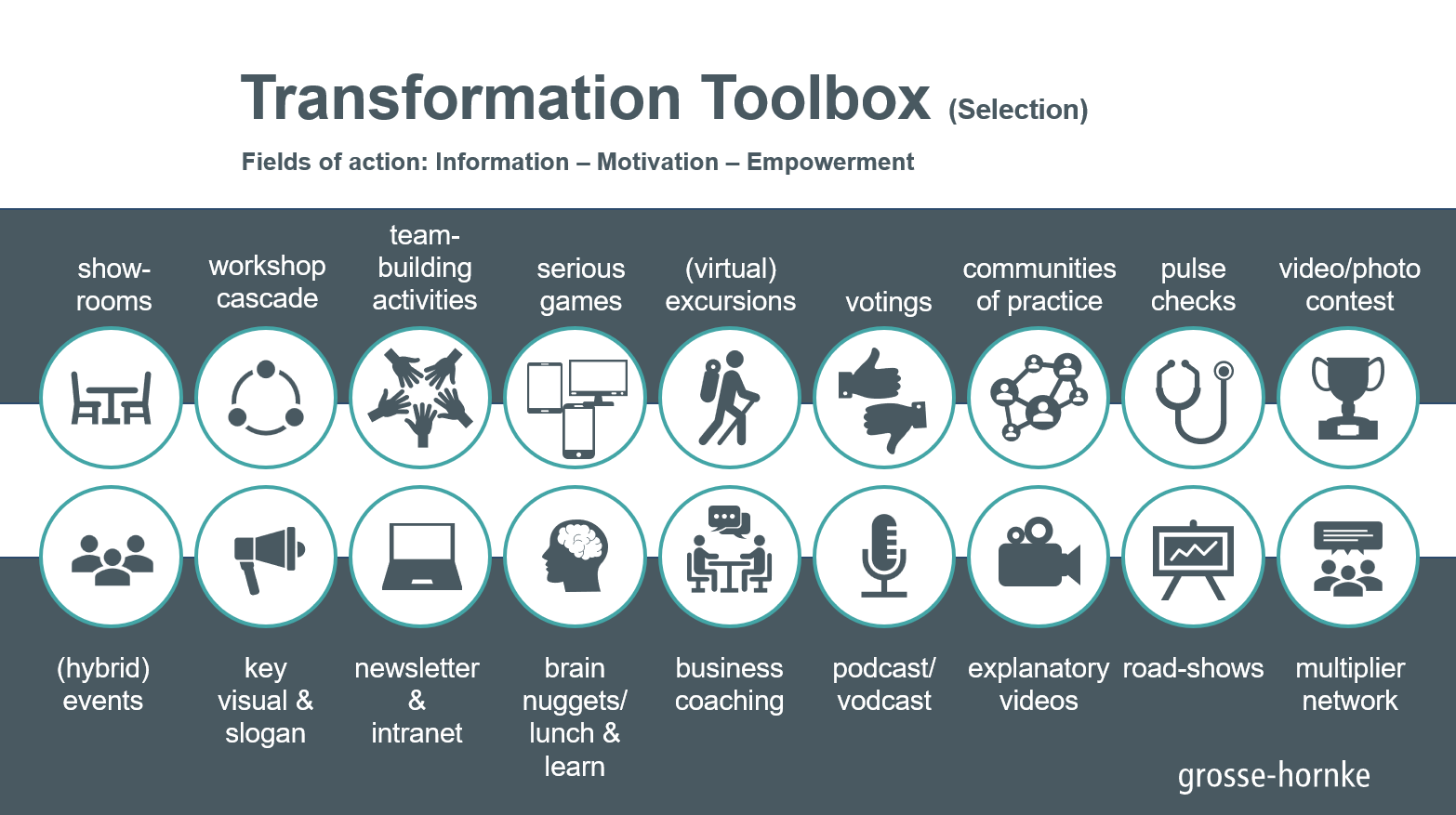 Transformation Toolbox (Selection)

Fields of action: Information – Motivation – Empowerment

show-rooms

workshop cascade

team-building activities

serious games

(virtual) excursions

votings

communities of practice

pulse checks

video/photo contest

(hybrid) events

key visual & slogan

newsletter & intranet

brain nuggets/ lunch & learn

business coaching

podcast/ vodcast

explanatory videos

road-shows

multiplier network

grosse-hornke